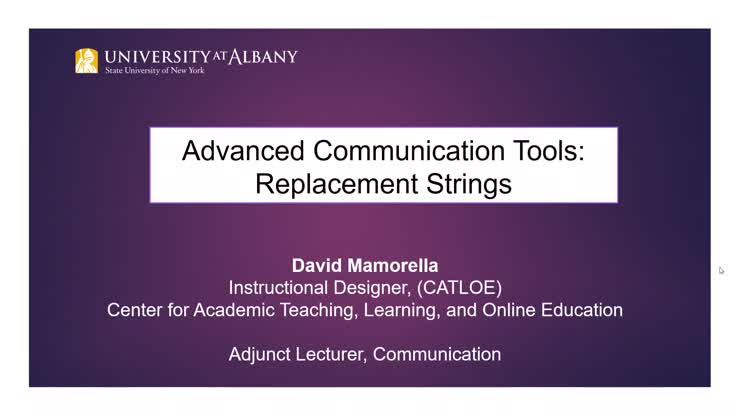 UNIVERSITY AT ALBANY
State University of New York

Advanced Communication Tools: Replacement Strings

David Mamorella
Instructional Designer, (CATLOE)
Center for Academic Teaching, Learning, and Online Education

Adjunct Lecturer, Communication